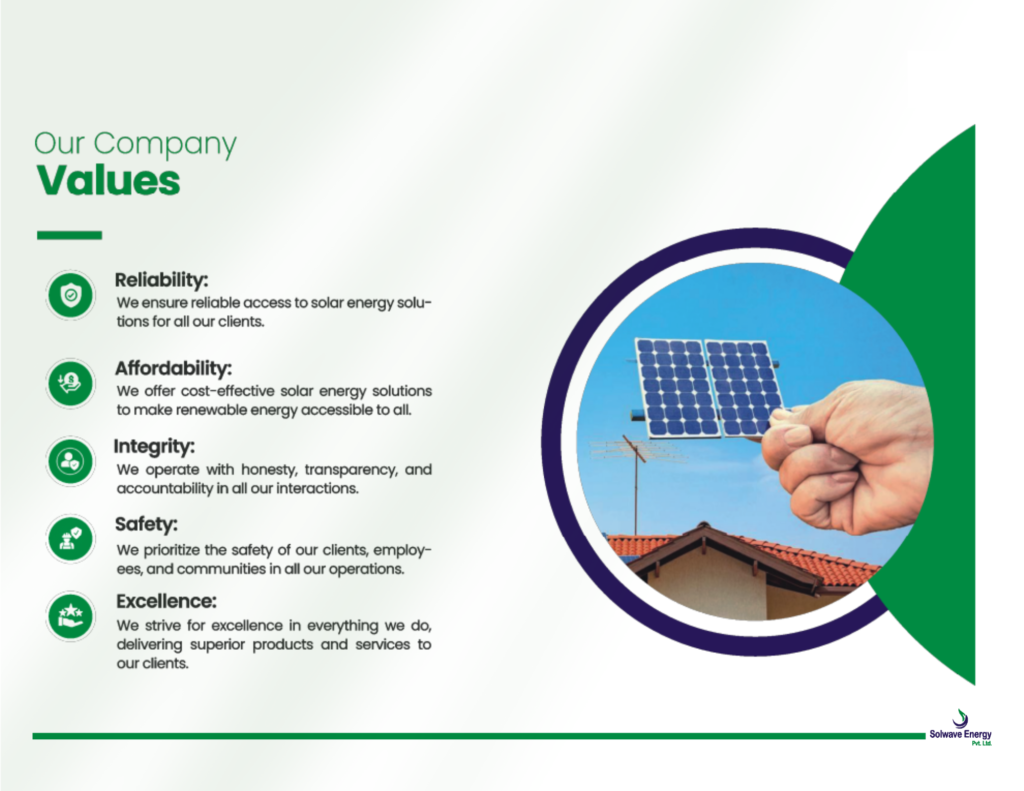 Our Company
Values

Reliability:
We ensure reliable access to solar energy solutions for all our clients.

Affordability:
We offer cost-effective solar energy solutions to make renewable energy accessible to all.

Integrity:
We operate with honesty, transparency, and accountability in all our interactions.

Safety:
We prioritize the safety of our clients, employees, and communities in all our operations.

Excellence:
We strive for excellence in everything we do, delivering superior products and services to our clients.

Solwave Energy
Pvt. Ltd.